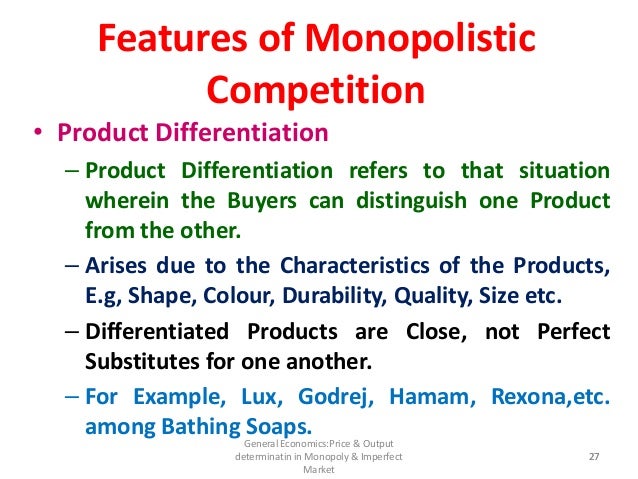 Features of Monopolistic Competition

• Product Differentiation

– Product Differentiation refers to that situation wherein the Buyers can distinguish one Product from the other.

– Arises due to the Characteristics of the Products, E.g, Shape, Colour, Durability, Quality, Size etc.

– Differentiated Products are Close, not Perfect Substitutes for one another.

– For Example, Lux, Godrej, Hamam, Rexona,etc. among Bathing Soaps.

General Economics:Price & Output determinatin in Monopoly & Imperfect Market

27